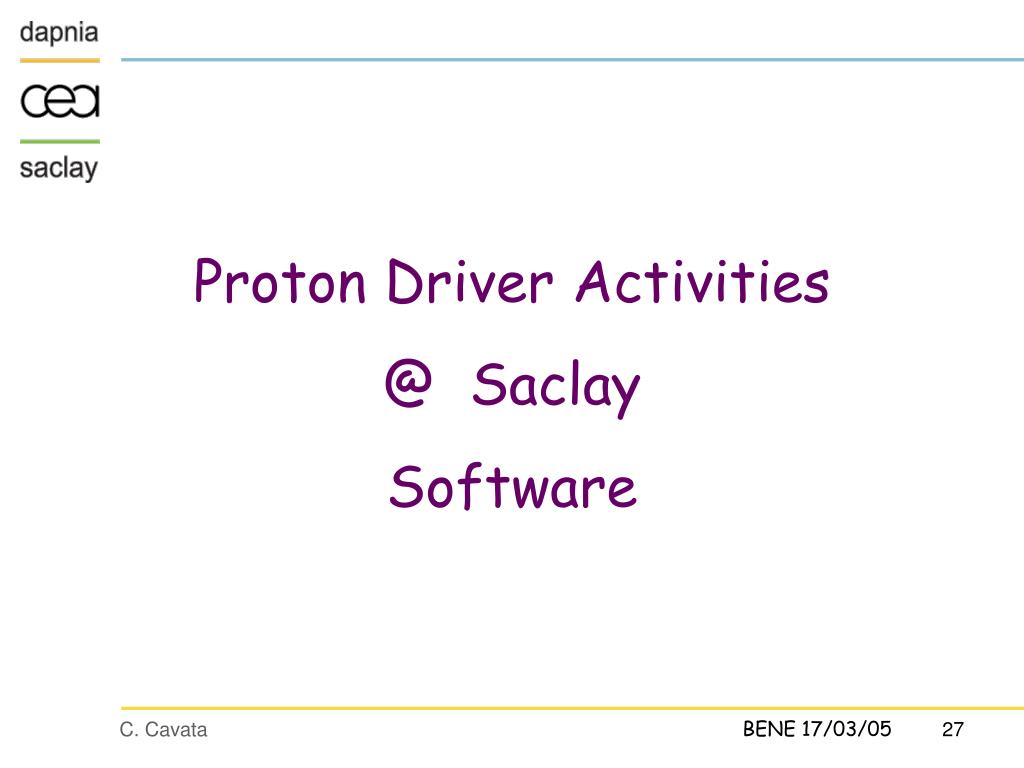 dapnia
cea
saclay

Proton Driver Activities

@ Saclay

Software

C. Cavata

BENE 17/03/05

27